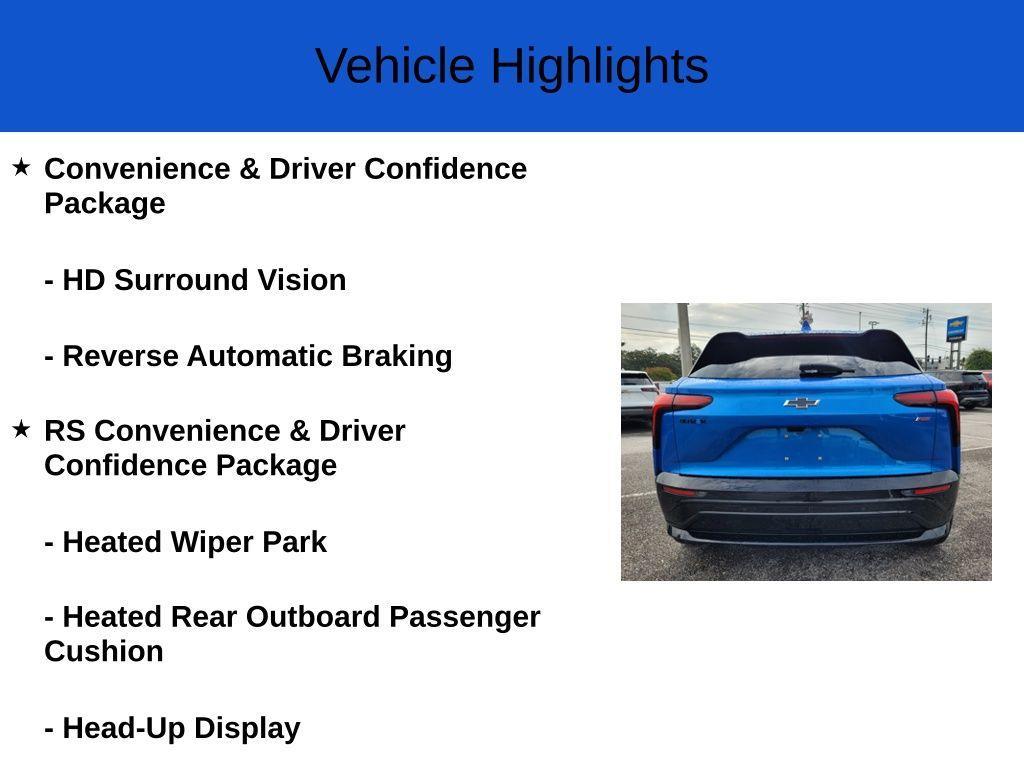 Vehicle Highlights

★ Convenience & Driver Confidence Package

- HD Surround Vision

- Reverse Automatic Braking

★ RS Convenience & Driver Confidence Package

- Heated Wiper Park

- Heated Rear Outboard Passenger Cushion

- Head-Up Display